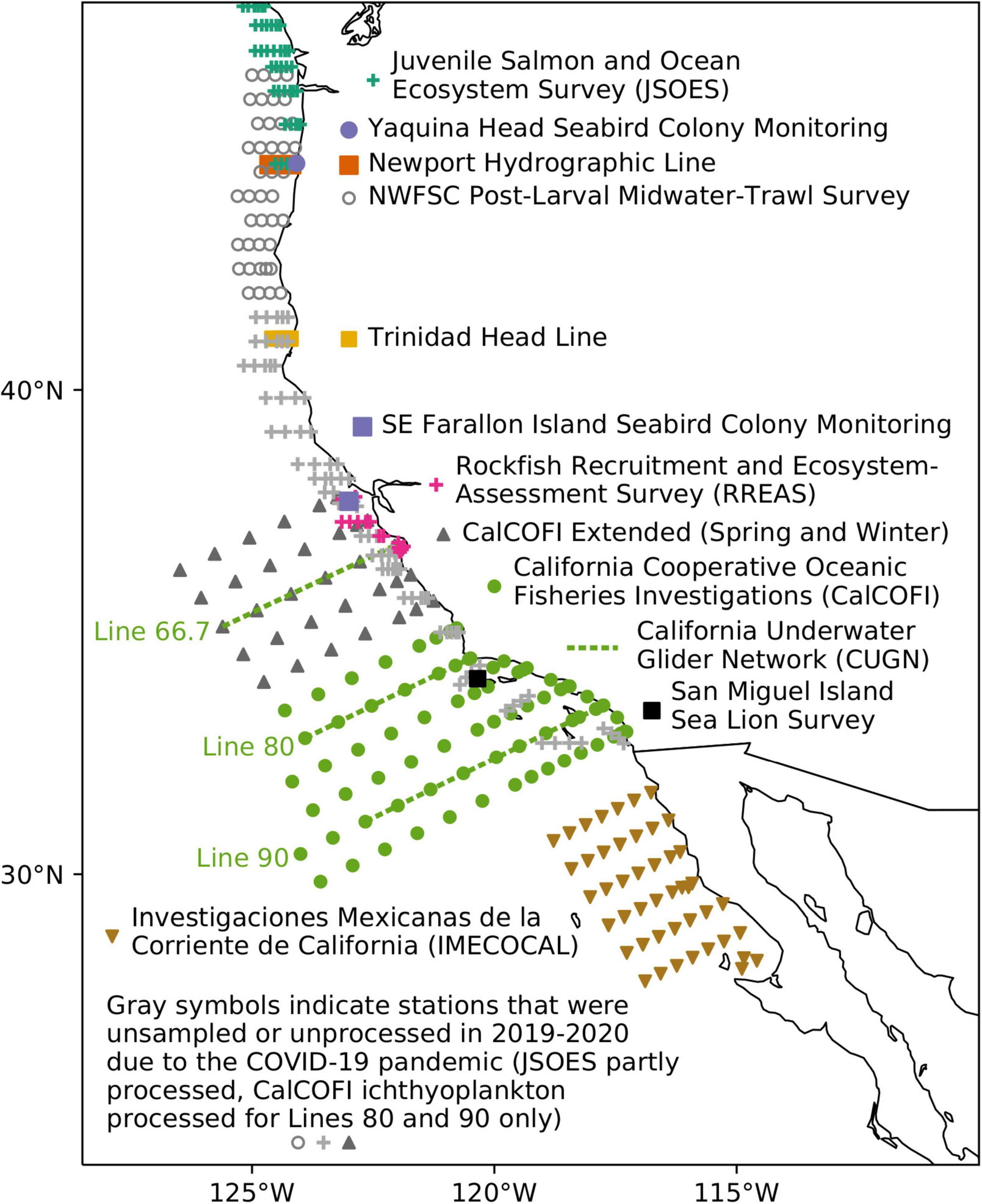 Juvenile Salmon and Ocean Ecosystem Survey (JSOES)
Yaquina Head Seabird Colony Monitoring
Newport Hydrographic Line
NWFSC Post-Larval Midwater-Trawl Survey
Trinidad Head Line
40°N
SE Farallon Island Seabird Colony Monitoring
Rockfish Recruitment and Ecosystem-Assessment Survey (RREAS)
CalCOFI Extended (Spring and Winter)
California Cooperative Oceanic Fisheries Investigations (CalCOFI)
Line 66.7
California Underwater Glider Network (CUGN)
San Miguel Island Sea Lion Survey
Line 80
Line 90
30°N
Investigaciones Mexicanas de la Corriente de California (IMECOCAL)

Gray symbols indicate stations that were unsampled or unprocessed in 2019-2020 due to the COVID-19 pandemic (JSOES partly processed, CalCOFI ichthyoplankton processed for Lines 80 and 90 only)

125°W
120°W
115°W